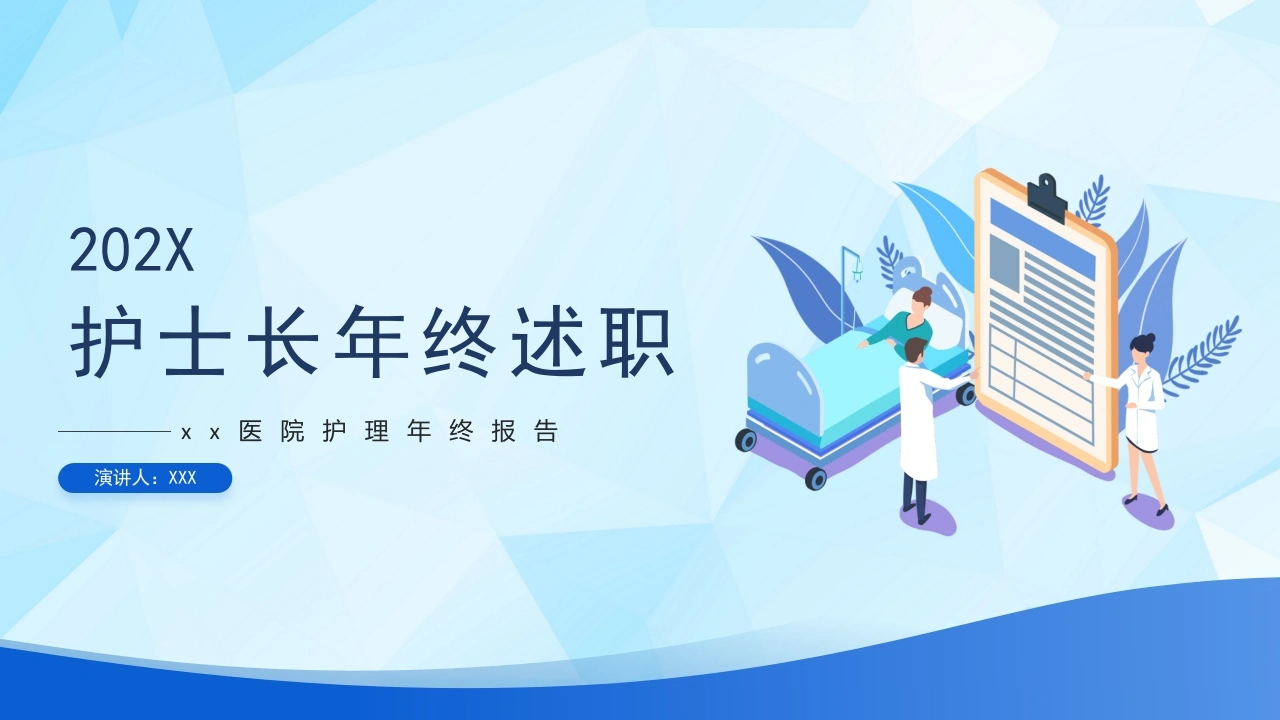 202X

护士长年终述职

xx医院护理年终报告

演讲人：XXX